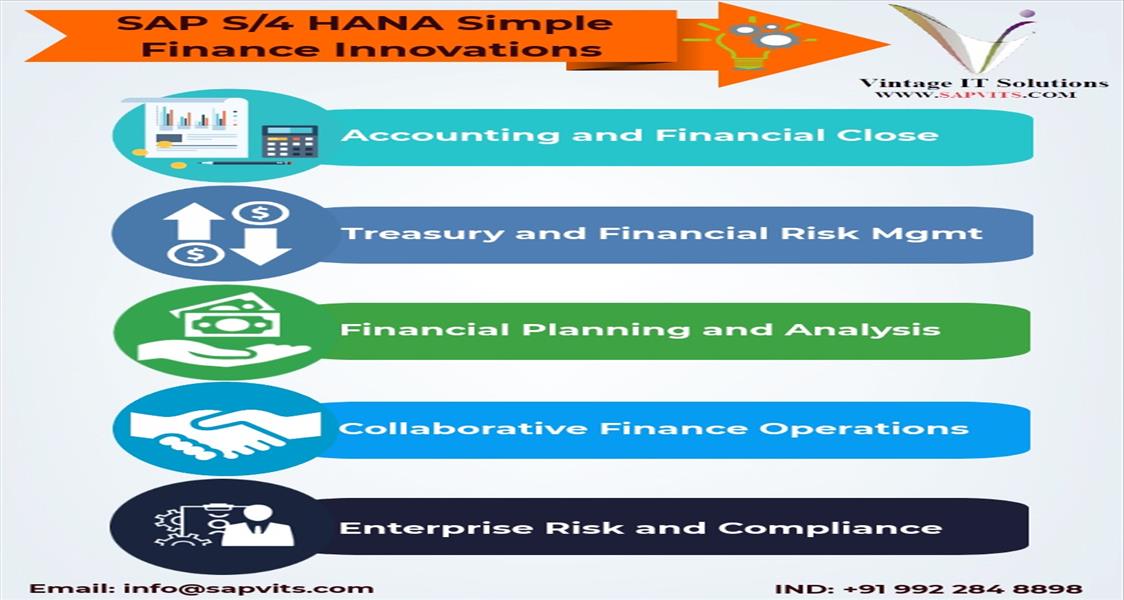 SAP S/4 HANA Simple Finance Innovations

Vintage IT Solutions
WWW.SAPVITS.COM

Accounting and Financial Close

Treasury and Financial Risk Mgmt

Financial Planning and Analysis

Collaborative Finance Operations

Enterprise Risk and Compliance

Email: info@sapvits.com

IND: +91 992 284 8898